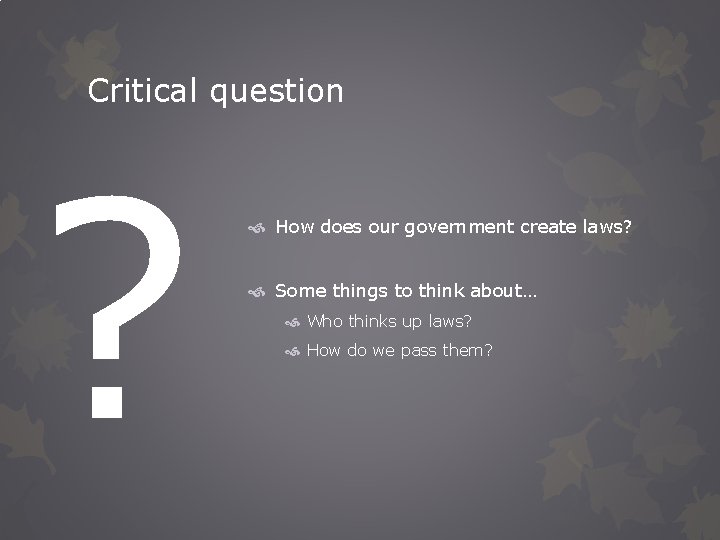 Critical question

?

How does our government create laws?

Some things to think about…

Who thinks up laws?

How do we pass them?